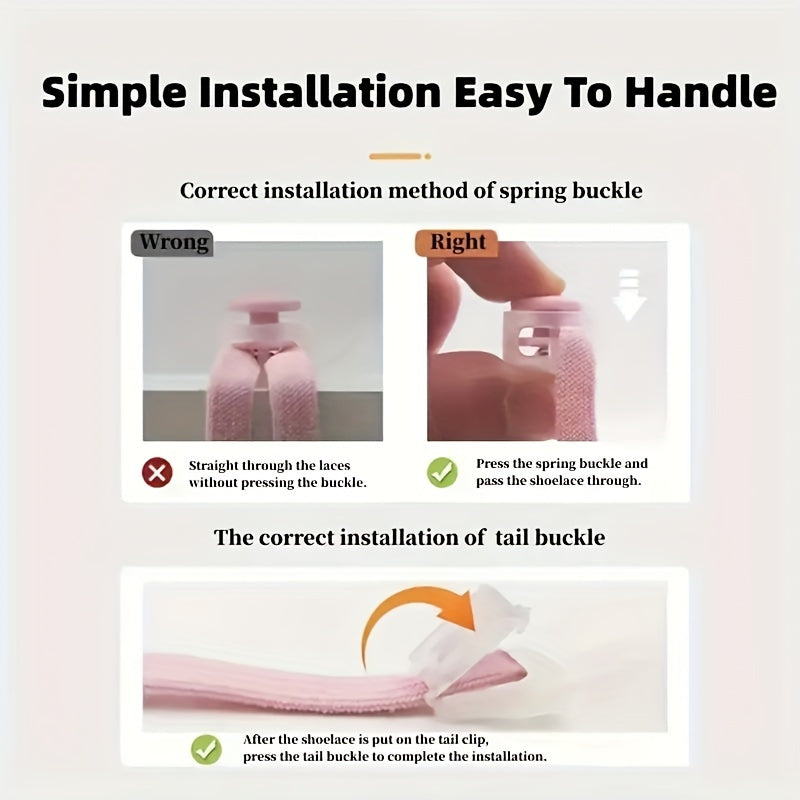 Simple Installation Easy To Handle

Correct installation method of spring buckle

Wrong

Straight through the laces without pressing the buckle.

Right

Press the spring buckle and pass the shoelace through.

The correct installation of tail buckle

After the shoelace is put on the tail clip, press the tail buckle to complete the installation.